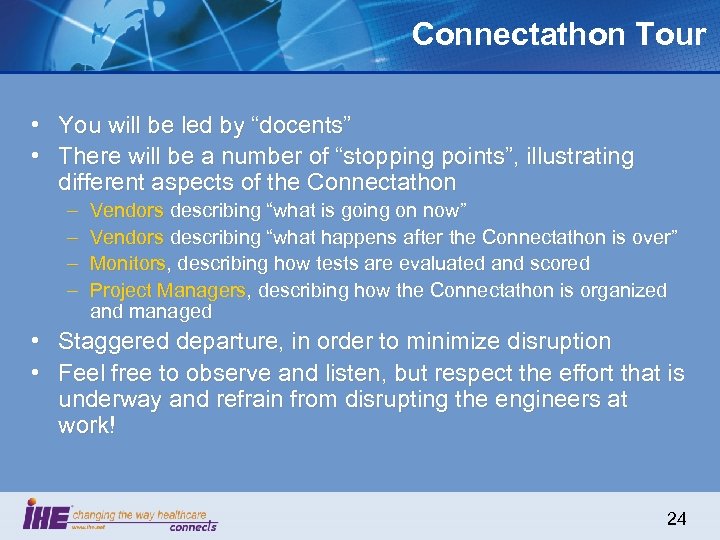 Connectathon Tour

• You will be led by “docents”
• There will be a number of “stopping points”, illustrating different aspects of the Connectathon
– Vendors describing “what is going on now”
– Vendors describing “what happens after the Connectathon is over”
– Monitors, describing how tests are evaluated and scored
– Project Managers, describing how the Connectathon is organized and managed
• Staggered departure, in order to minimize disruption
• Feel free to observe and listen, but respect the effort that is underway and refrain from disrupting the engineers at work!

IHE changing the way healthcare connects
www.ihe.net

24